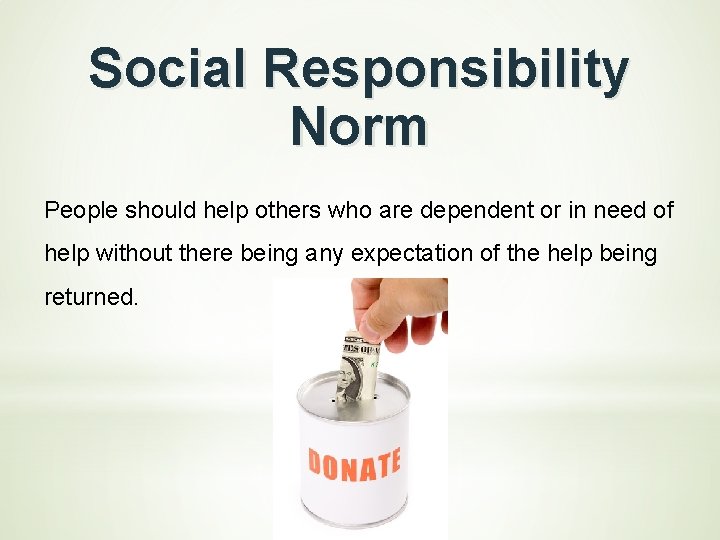 Social Responsibility Norm

People should help others who are dependent or in need of help without there being any expectation of the help being returned.

DONATE